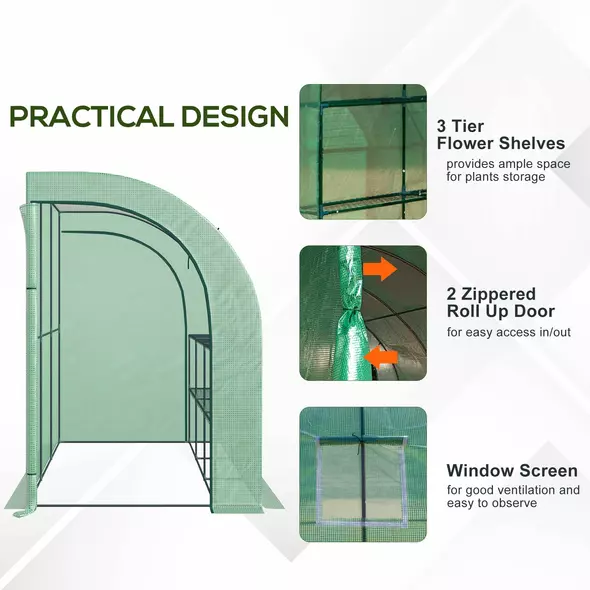 PRACTICAL DESIGN

3 Tier
Flower Shelves
provides ample space for plants storage

2 Zippered
Roll Up Door
for easy access in/out

Window Screen
for good ventilation and easy to observe